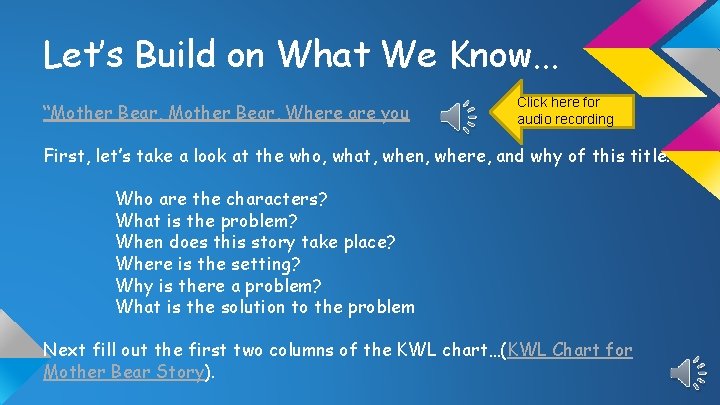 Let's Build on What We Know...

"Mother Bear, Mother Bear, Where are you

Click here for audio recording

First, let's take a look at the who, what, when, where, and why of this title.

Who are the characters?
What is the problem?
When does this story take place?
Where is the setting?
Why is there a problem?
What is the solution to the problem

Next fill out the first two columns of the KWL chart...(KWL Chart for Mother Bear Story).